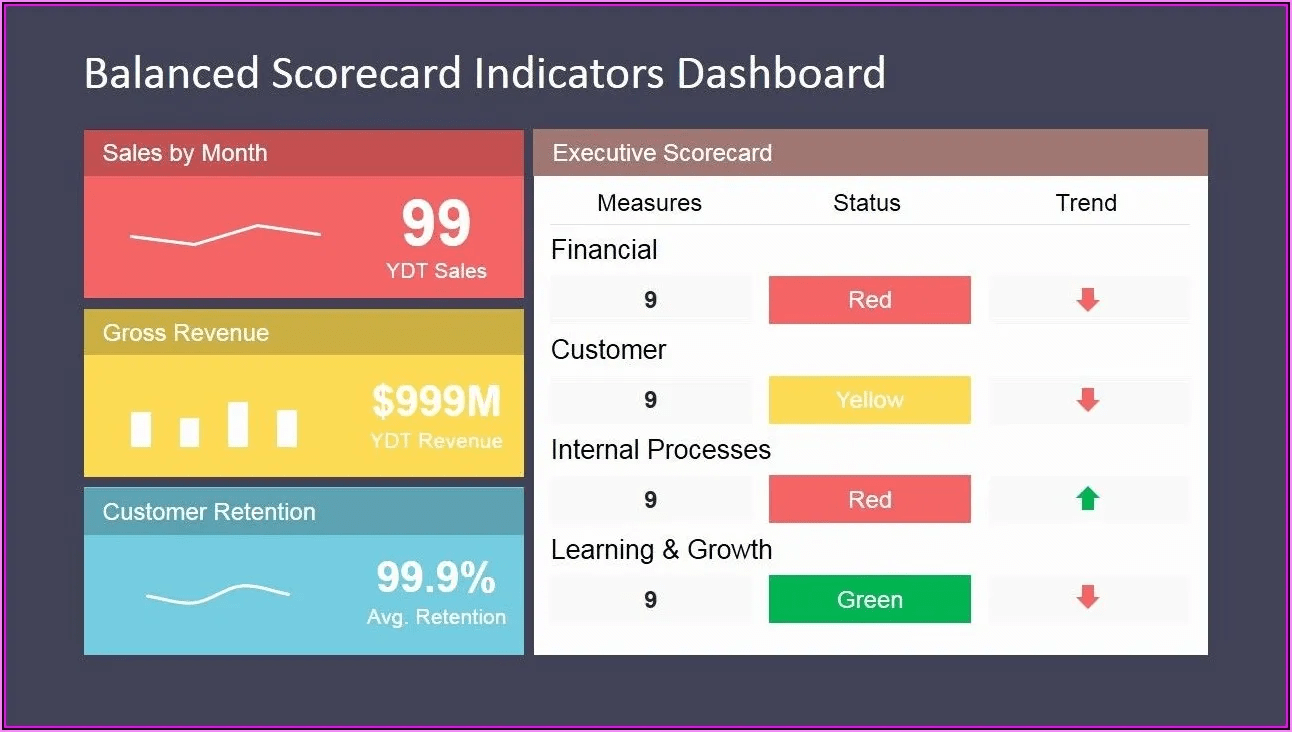 Balanced Scorecard Indicators Dashboard

Sales by Month

99
YDT Sales

Gross Revenue

$999M
YDT Revenue

Customer Retention

99.9%
Avg. Retention

Executive Scorecard

| Measures | Status | Trend |
|---|---|---|
| Financial | | |
| 9 | Red | |
| Customer | | |
| 9 | Yellow | |
| Internal Processes | | |
| 9 | Red | |
| Learning & Growth | | |
| 9 | Green | |